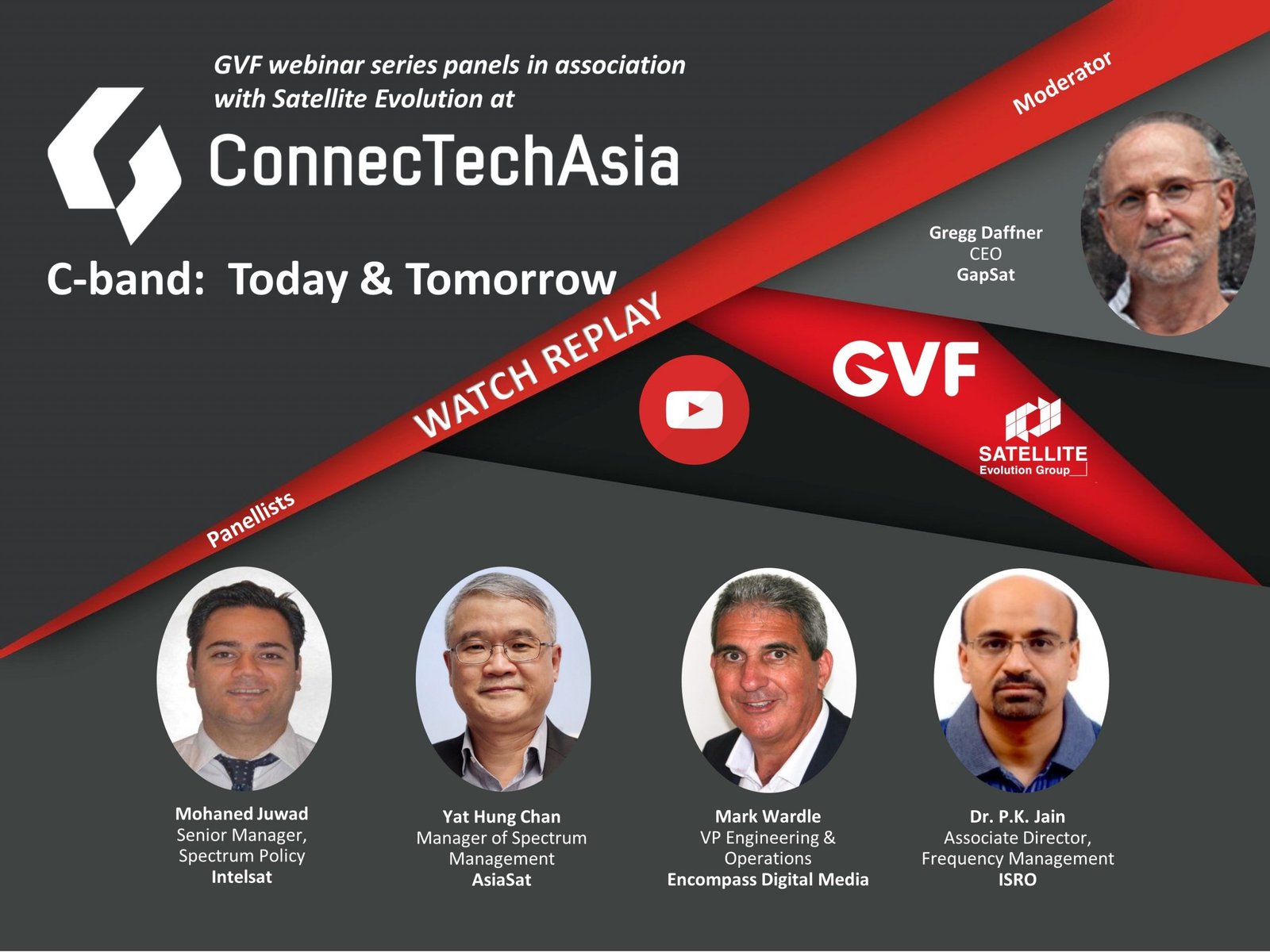 GVF webinar series panels in association with Satellite Evolution at

ConnecTechAsia

C-band: Today & Tomorrow

Moderator

Gregg Daffner
CEO
GapSat

WATCH REPLAY

GVF

SATELLITE
Evolution Group

Panellists

Mohaned Juwad
Senior Manager,
Spectrum Policy
Intelsat

Yat Hung Chan
Manager of Spectrum Management
AsiaSat

Mark Wardle
VP Engineering & Operations
Encompass Digital Media

Dr. P.K. Jain
Associate Director,
Frequency Management
ISRO